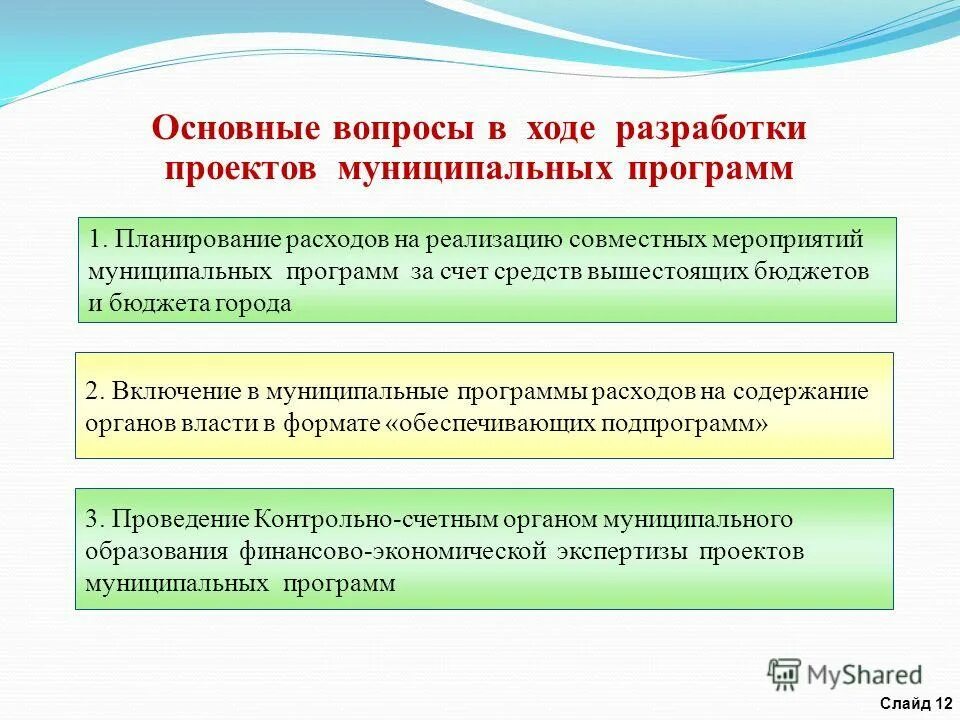 Основные вопросы в ходе разработки проектов муниципальных программ

1. Планирование расходов на реализацию совместных мероприятий муниципальных программ за счет средств вышестоящих бюджетов и бюджета города

2. Включение в муниципальные программы расходов на содержание органов власти в формате «обеспечивающих подпрограмм»

3. Проведение Контрольно-счетным органом муниципального образования финансово-экономической экспертизы проектов муниципальных программ

MyShared

Слайд 12